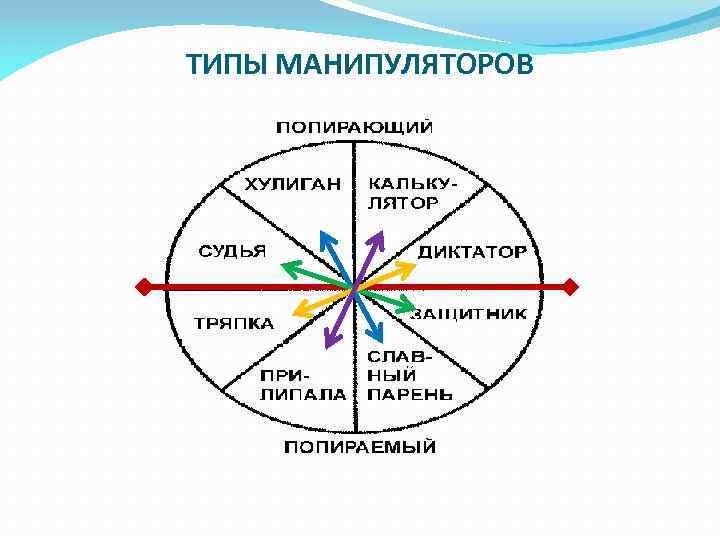 ТИПЫ МАНИПУЛЯТОРОВ

ПОПИРАЮЩИЙ

ХУЛИГАН

КАЛЬКУЛЯТОР

СУДЬЯ

ДИКТАТОР

ТРЯПКА

ЗАЩИТНИК

ПРИЛИПАЛА

СЛАВНЫЙ ПАРЕНЬ

ПОПИРАЕМЫЙ